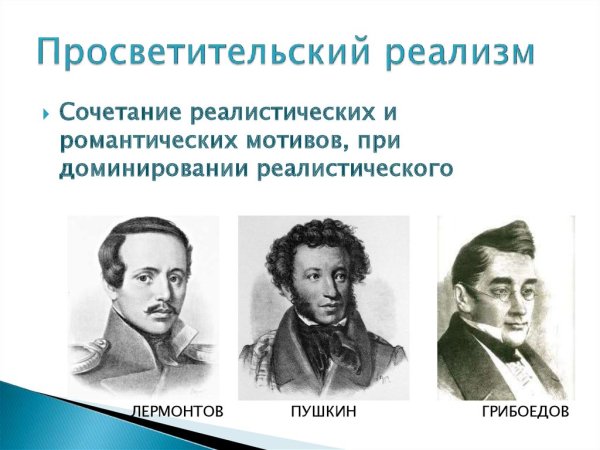 Просветительский реализм

Сочетание реалистических и романтических мотивов, при доминировании реалистического

ЛЕРМОНТОВ

ПУШКИН

ГРИБОЕДОВ